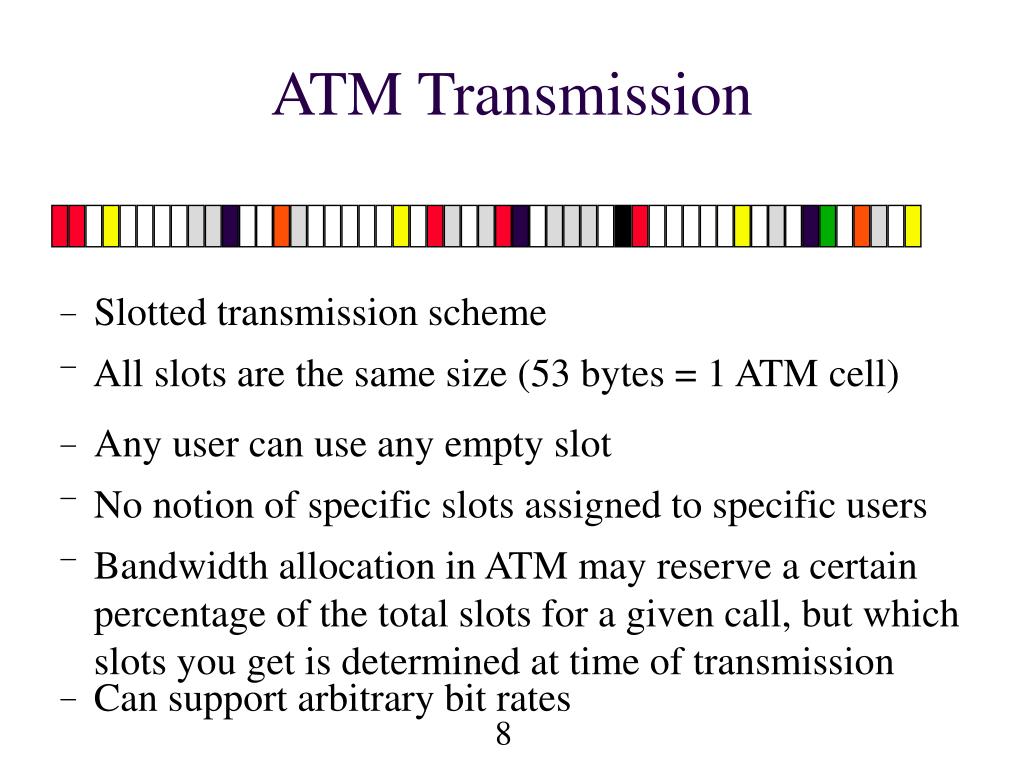 ATM Transmission

– Slotted transmission scheme

– All slots are the same size (53 bytes = 1 ATM cell)

– Any user can use any empty slot

– No notion of specific slots assigned to specific users

– Bandwidth allocation in ATM may reserve a certain percentage of the total slots for a given call, but which slots you get is determined at time of transmission

– Can support arbitrary bit rates

8